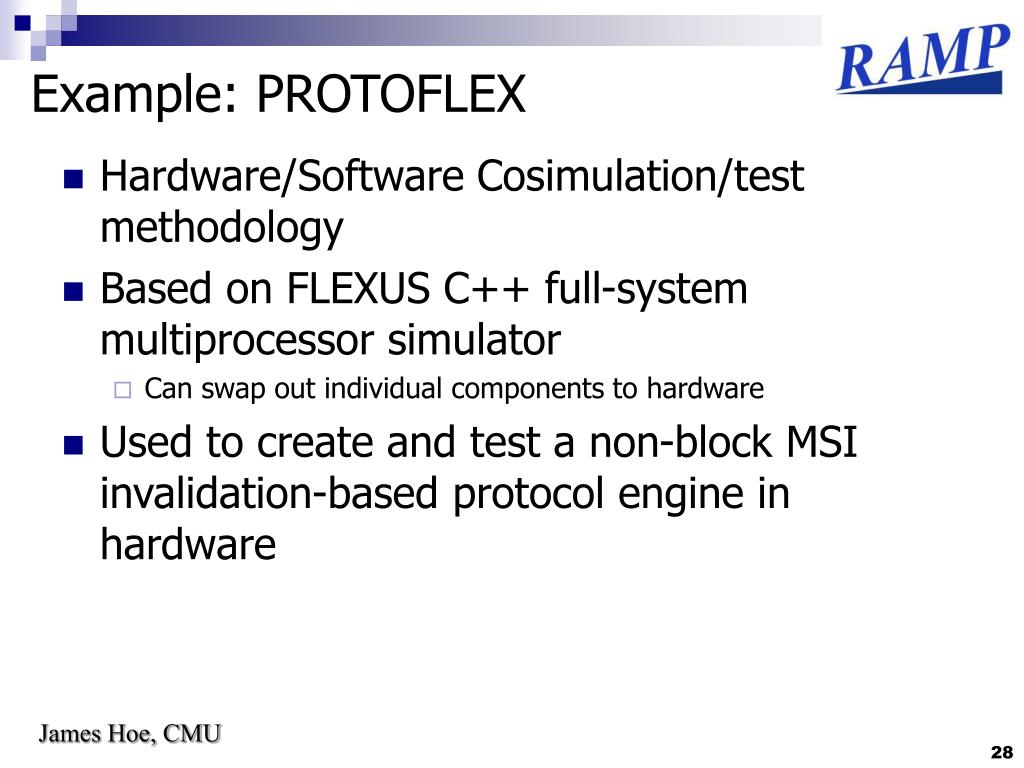 RAMP

Example: PROTOFLEX

Hardware/Software Cosimulation/test methodology

Based on FLEXUS C++ full-system multiprocessor simulator

Can swap out individual components to hardware

Used to create and test a non-block MSI invalidation-based protocol engine in hardware

James Hoe, CMU

28